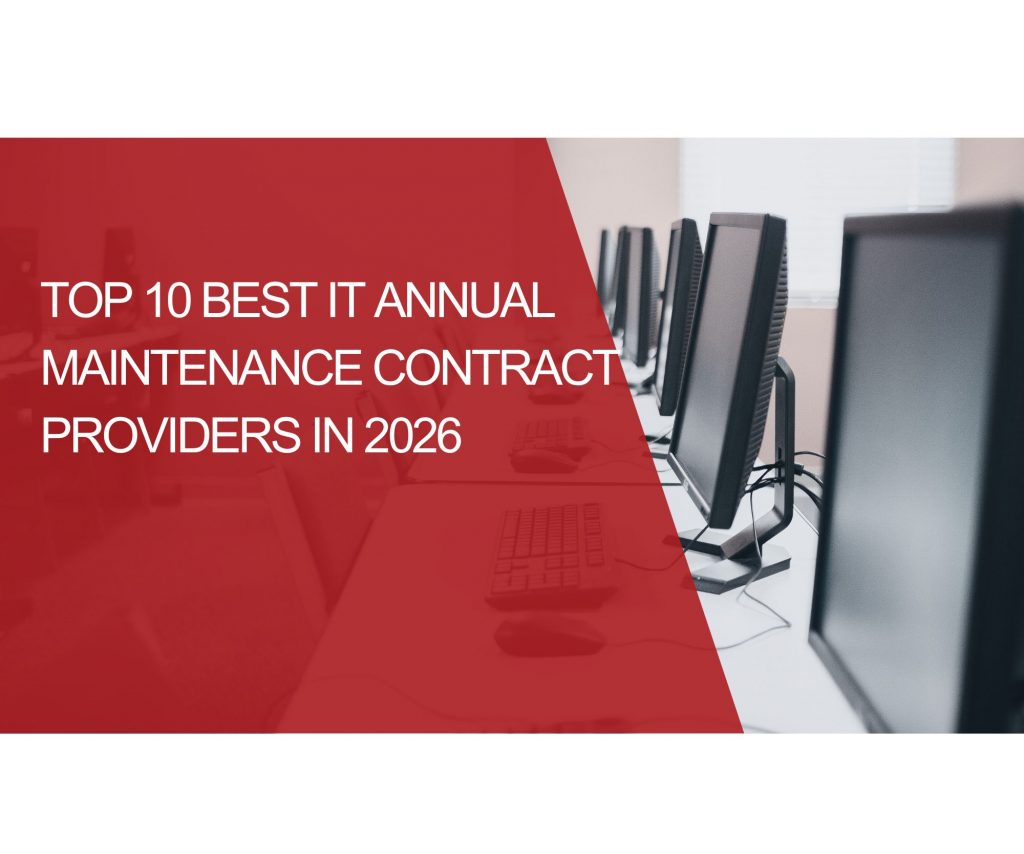 TOP 10 BEST IT ANNUAL MAINTENANCE CONTRACT PROVIDERS IN 2026